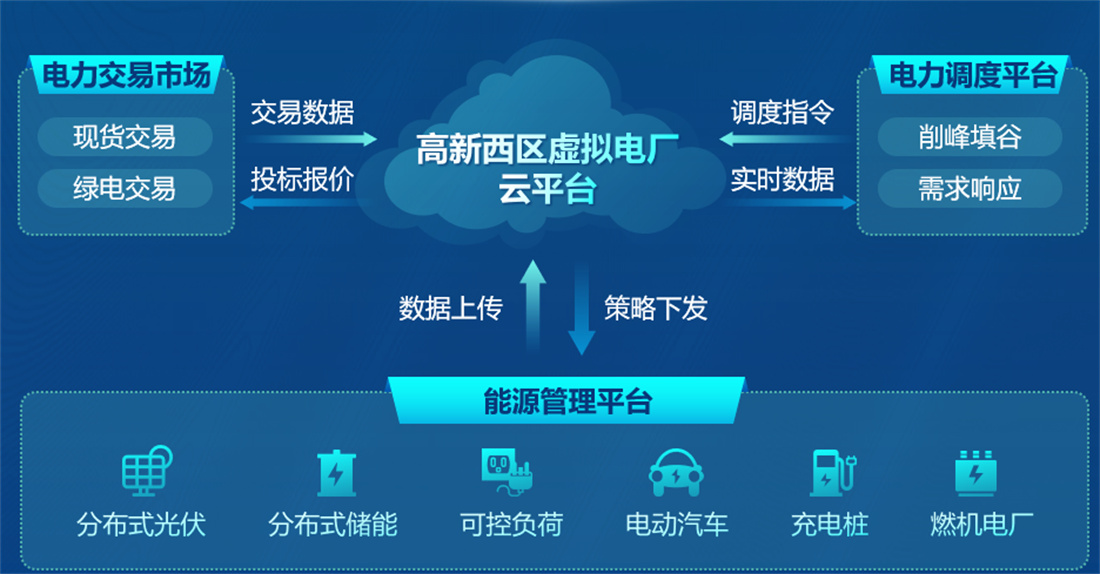 电力交易市场
现货交易
绿电交易

交易数据
投标报价

高新西区虚拟电厂云平台

调度指令
实时数据

电力调度平台
削峰填谷
需求响应

数据上传
策略下发

能源管理平台

分布式光伏
分布式储能
可控负荷
电动汽车
充电桩
燃机电厂